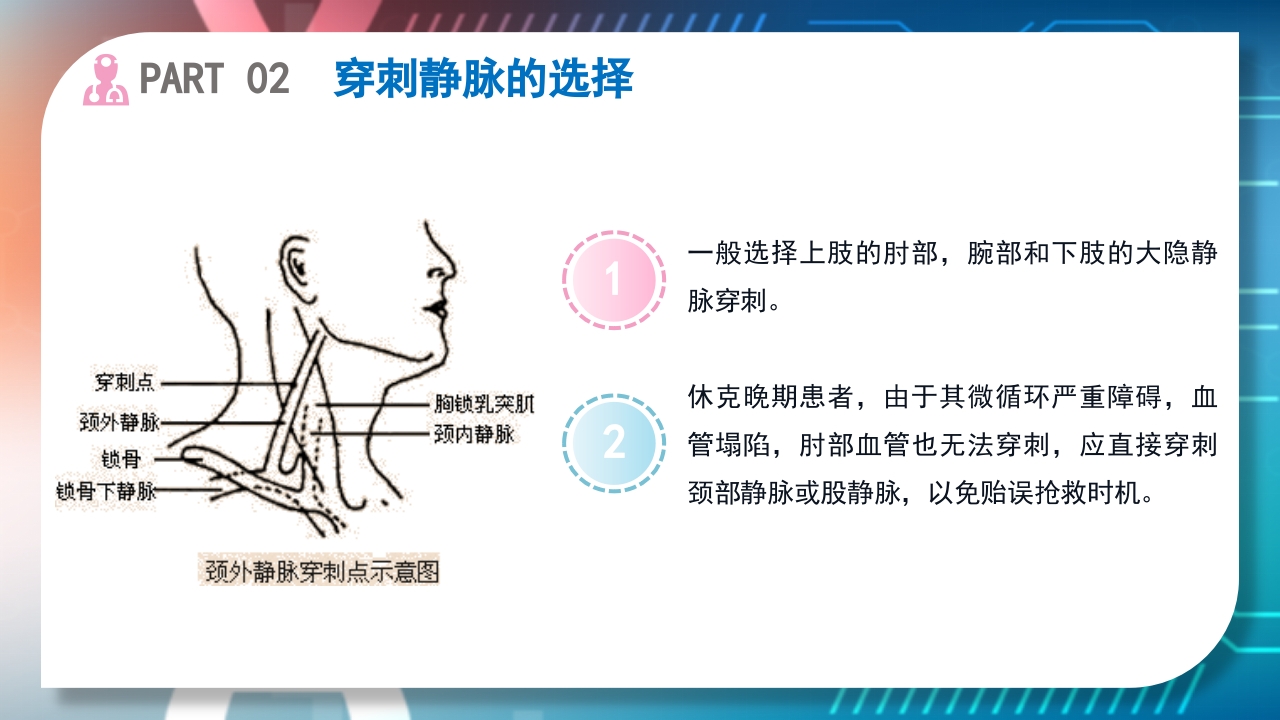 PART 02 穿刺静脉的选择

穿刺点
颈外静脉
锁骨
锁骨下静脉
胸锁乳突肌
颈内静脉
颈外静脉穿刺点示意图

1
一般选择上肢的肘部，腕部和下肢的大隐静脉穿刺。

2
休克晚期患者，由于其微循环严重障碍，血管塌陷，肘部血管也无法穿刺，应直接穿刺颈部静脉或股静脉，以免贻误抢救时机。